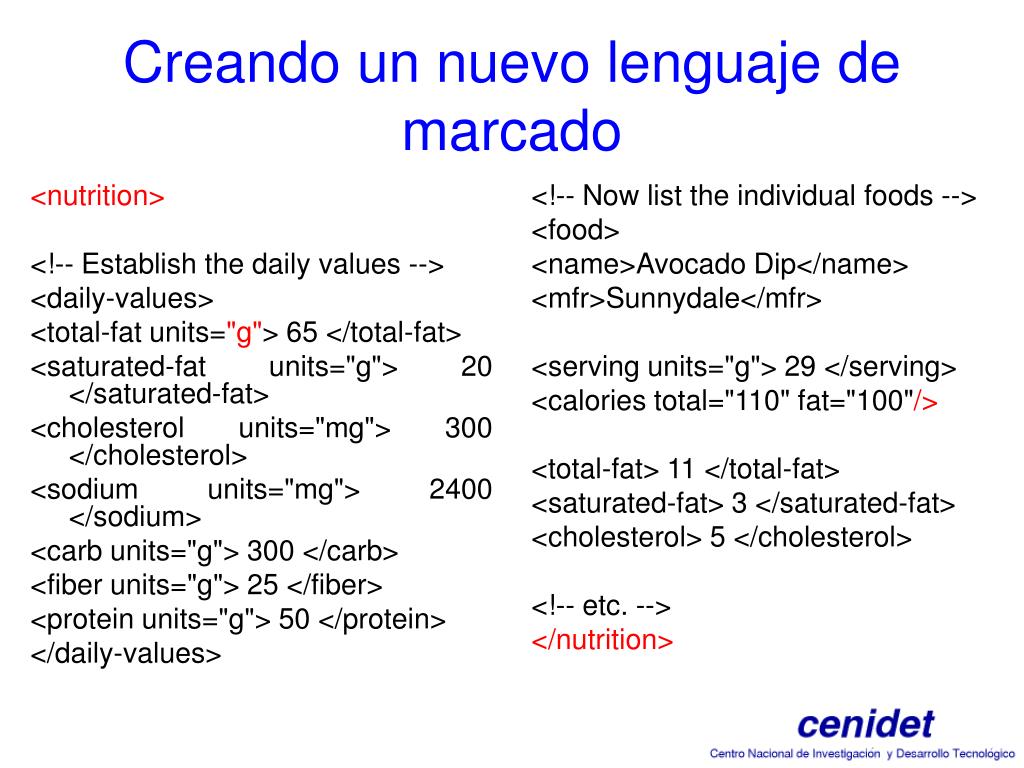 Creando un nuevo lenguaje de marcado

<nutrition>

<!-- Establish the daily values -->
<daily-values>
<total-fat units="g"> 65 </total-fat>
<saturated-fat units="g"> 20 </saturated-fat>
<cholesterol units="mg"> 300 </cholesterol>
<sodium units="mg"> 2400 </sodium>
<carb units="g"> 300 </carb>
<fiber units="g"> 25 </fiber>
<protein units="g"> 50 </protein>
</daily-values>

<!-- Now list the individual foods -->
<food>
<name>Avocado Dip</name>
<mfr>Sunnydale</mfr>

<serving units="g"> 29 </serving>
<calories total="110" fat="100"/>

<total-fat> 11 </total-fat>
<saturated-fat> 3 </saturated-fat>
<cholesterol> 5 </cholesterol>

<!-- etc. -->
</nutrition>

cenidet
Centro Nacional de Investigación y Desarrollo Tecnológico